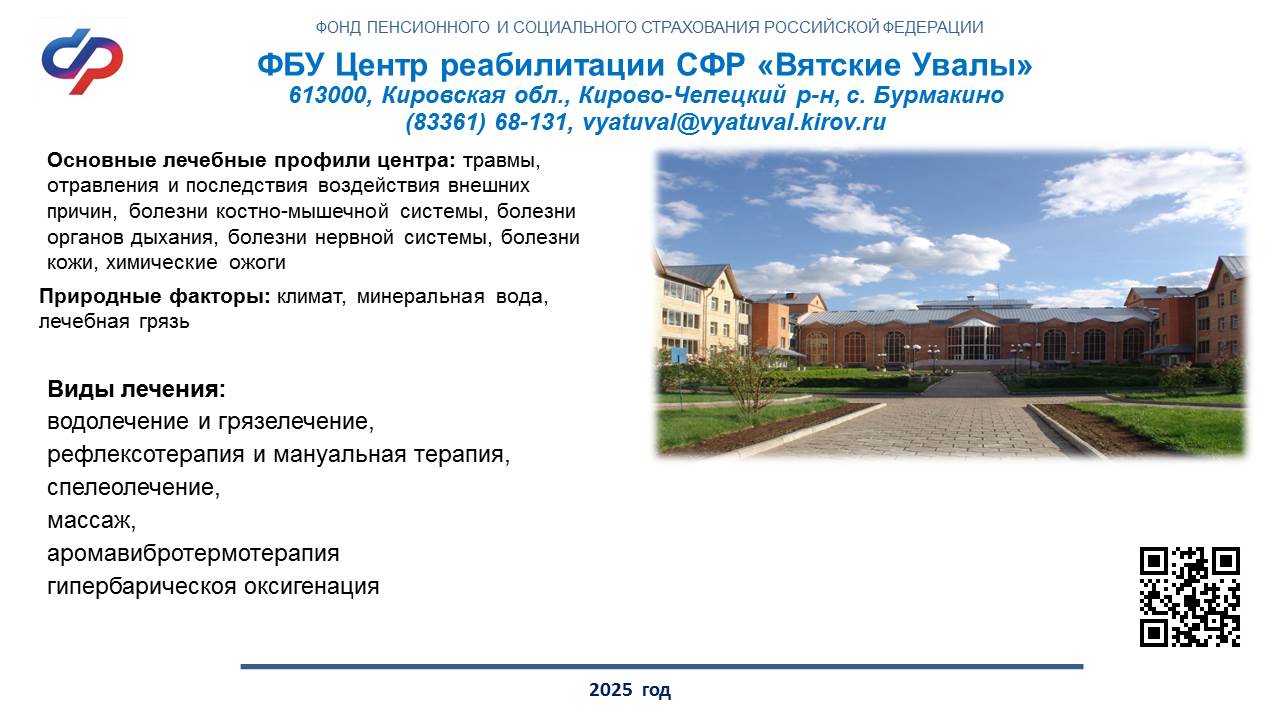 ФОНД ПЕНСИОННОГО И СОЦИАЛЬНОГО СТРАХОВАНИЯ РОССИЙСКОЙ ФЕДЕРАЦИИ

ФБУ Центр реабилитации СФР «Вятские Увалы»
613000, Кировская обл., Кирово-Чепецкий р-н, с. Бурмакино
(83361) 68-131, vyatuval@vyatuval.kirov.ru

Основные лечебные профили центра: травмы, отравления и последствия воздействия внешних причин, болезни костно-мышечной системы, болезни органов дыхания, болезни нервной системы, болезни кожи, химические ожоги

Природные факторы: климат, минеральная вода, лечебная грязь

Виды лечения:
водолечение и грязелечение,
рефлексотерапия и мануальная терапия,
спелеолечение,
массаж,
аромавибротермотерапия
гипербарическоя оксигенация

2025 год